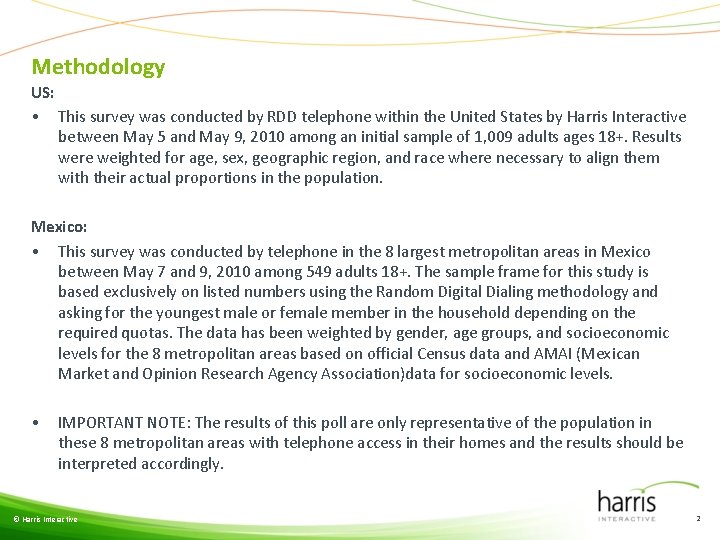 Methodology

US:

• This survey was conducted by RDD telephone within the United States by Harris Interactive between May 5 and May 9, 2010 among an initial sample of 1,009 adults ages 18+. Results were weighted for age, sex, geographic region, and race where necessary to align them with their actual proportions in the population.

Mexico:

• This survey was conducted by telephone in the 8 largest metropolitan areas in Mexico between May 7 and 9, 2010 among 549 adults 18+. The sample frame for this study is based exclusively on listed numbers using the Random Digital Dialing methodology and asking for the youngest male or female member in the household depending on the required quotas. The data has been weighted by gender, age groups, and socioeconomic levels for the 8 metropolitan areas based on official Census data and AMAI (Mexican Market and Opinion Research Agency Association)data for socioeconomic levels.

• IMPORTANT NOTE: The results of this poll are only representative of the population in these 8 metropolitan areas with telephone access in their homes and the results should be interpreted accordingly.

© Harris Interactive

harris
INTERACTIVE

2